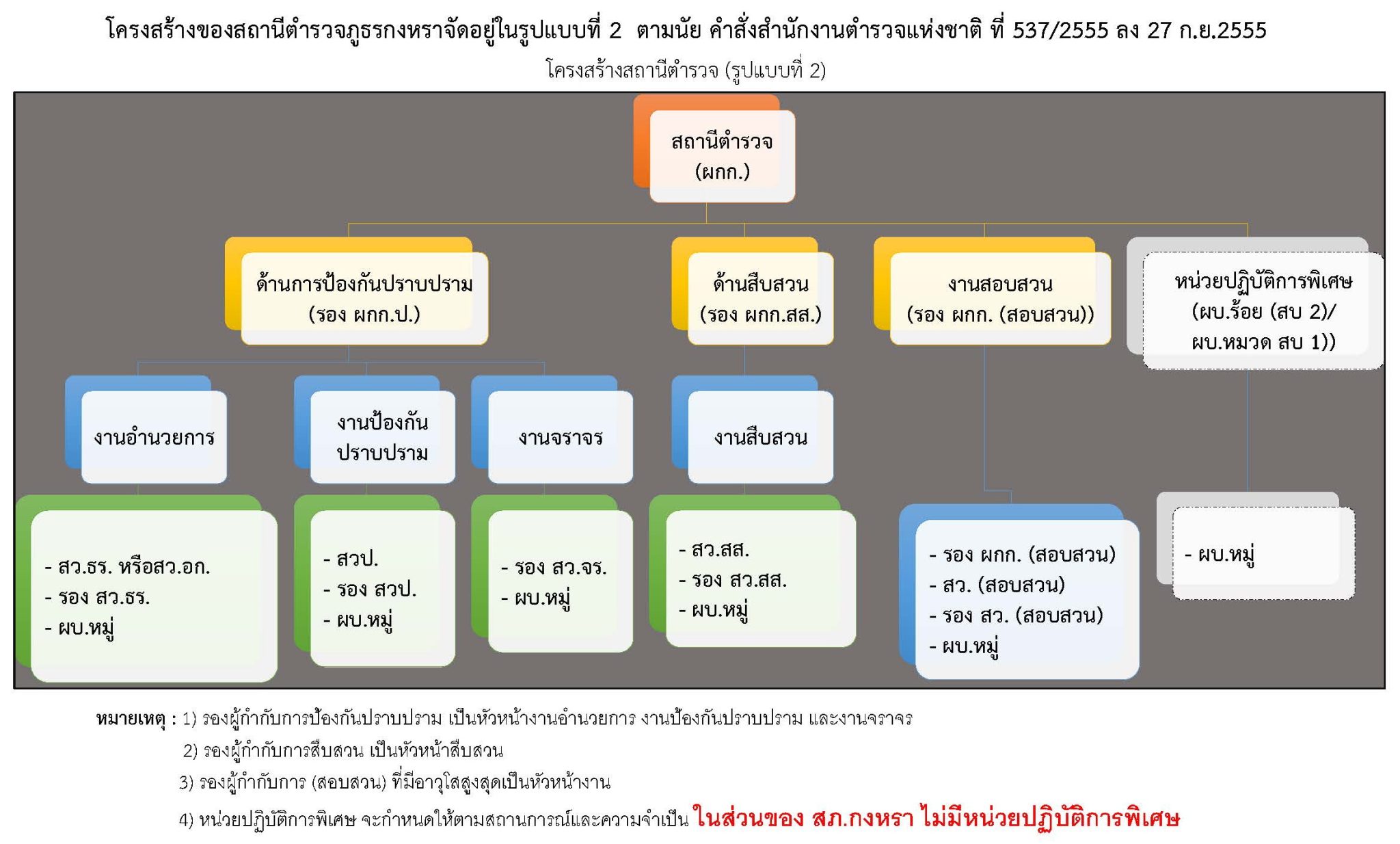 โครงสร้างของสถานีตำรวจภูธรกงหราจัดอยู่ในรูปแบบที่ 2 ตามนัย คำสั่งสำนักงานตำรวจแห่งชาติ ที่ 537/2555 ลง 27 ก.ย.2555

โครงสร้างสถานีตำรวจ (รูปแบบที่ 2)

สถานีตำรวจ (ผกก.)

ด้านการป้องกันปราบปราม (รอง ผกก.ป.)

ด้านสืบสวน (รอง ผกก.สส.)

งานสอบสวน (รอง ผกก. (สอบสวน))

หน่วยปฏิบัติการพิเศษ (ผบ.ร้อย (สบ 2)/ ผบ.หมวด สบ 1))

งานอำนวยการ

งานป้องกันปราบปราม

งานจราจร

งานสืบสวน

- สว.ธร. หรือสว.อก.
- รอง สว.ธร.
- ผบ.หมู่

- สวป.
- รอง สวป.
- ผบ.หมู่

- รอง สว.จร.
- ผบ.หมู่

- สว.สส.
- รอง สว.สส.
- ผบ.หมู่

- รอง ผกก. (สอบสวน)
- สว. (สอบสวน)
- รอง สว. (สอบสวน)
- ผบ.หมู่

- ผบ.หมู่

หมายเหตุ : 1) รองผู้กำกับการป้องกันปราบปราม เป็นหัวหน้างานอำนวยการ งานป้องกันปราบปราม และงานจราจร

2) รองผู้กำกับการสืบสวน เป็นหัวหน้าสืบสวน

3) รองผู้กำกับการ (สอบสวน) ที่มีอาวุโสสูงสุดเป็นหัวหน้างาน

4) หน่วยปฏิบัติการพิเศษ จะกำหนดให้ตามสถานการณ์และความจำเป็น ในส่วนของ สภ.กงหรา ไม่มีหน่วยปฏิบัติการพิเศษ